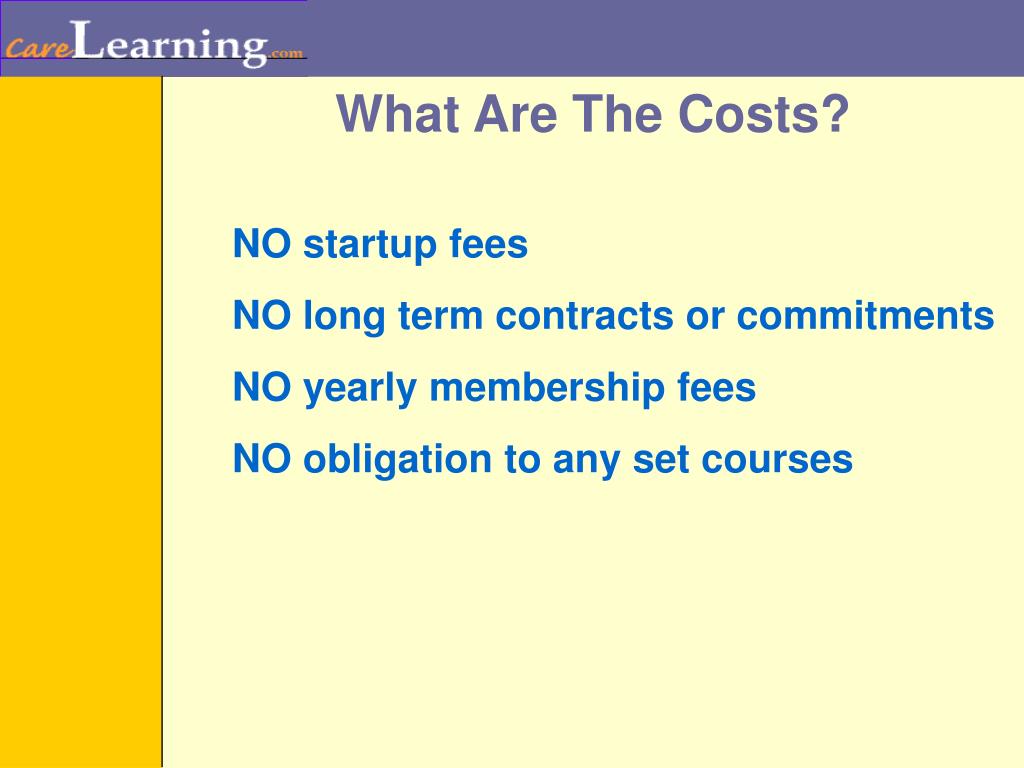 CareLearning.com

What Are The Costs?

NO startup fees

NO long term contracts or commitments

NO yearly membership fees

NO obligation to any set courses